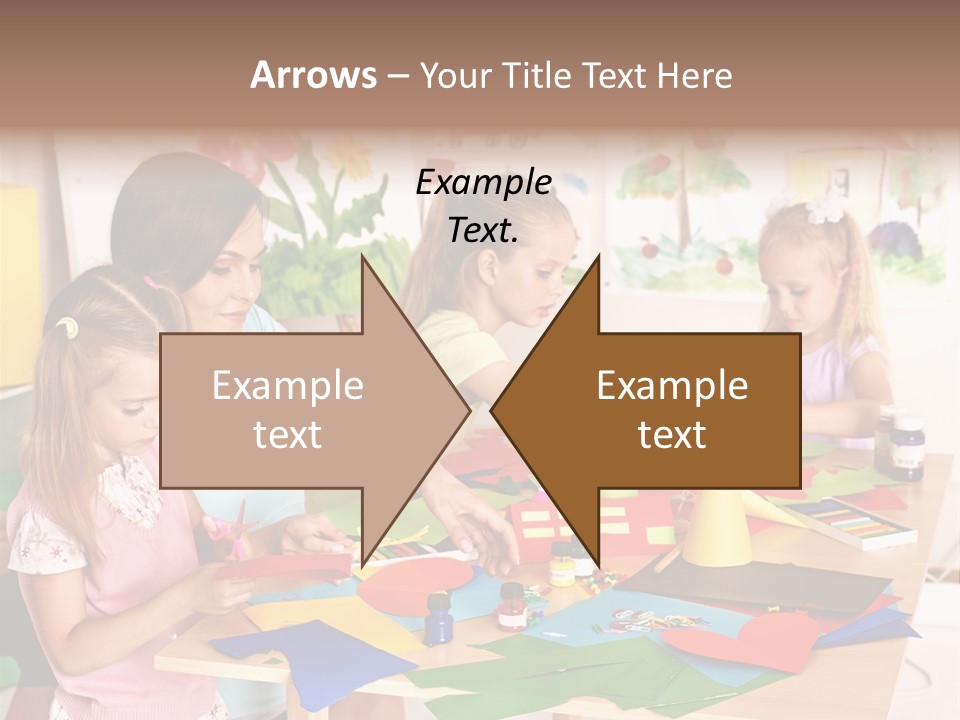 Arrows – Your Title Text Here

Example Text.

Example text

Example text